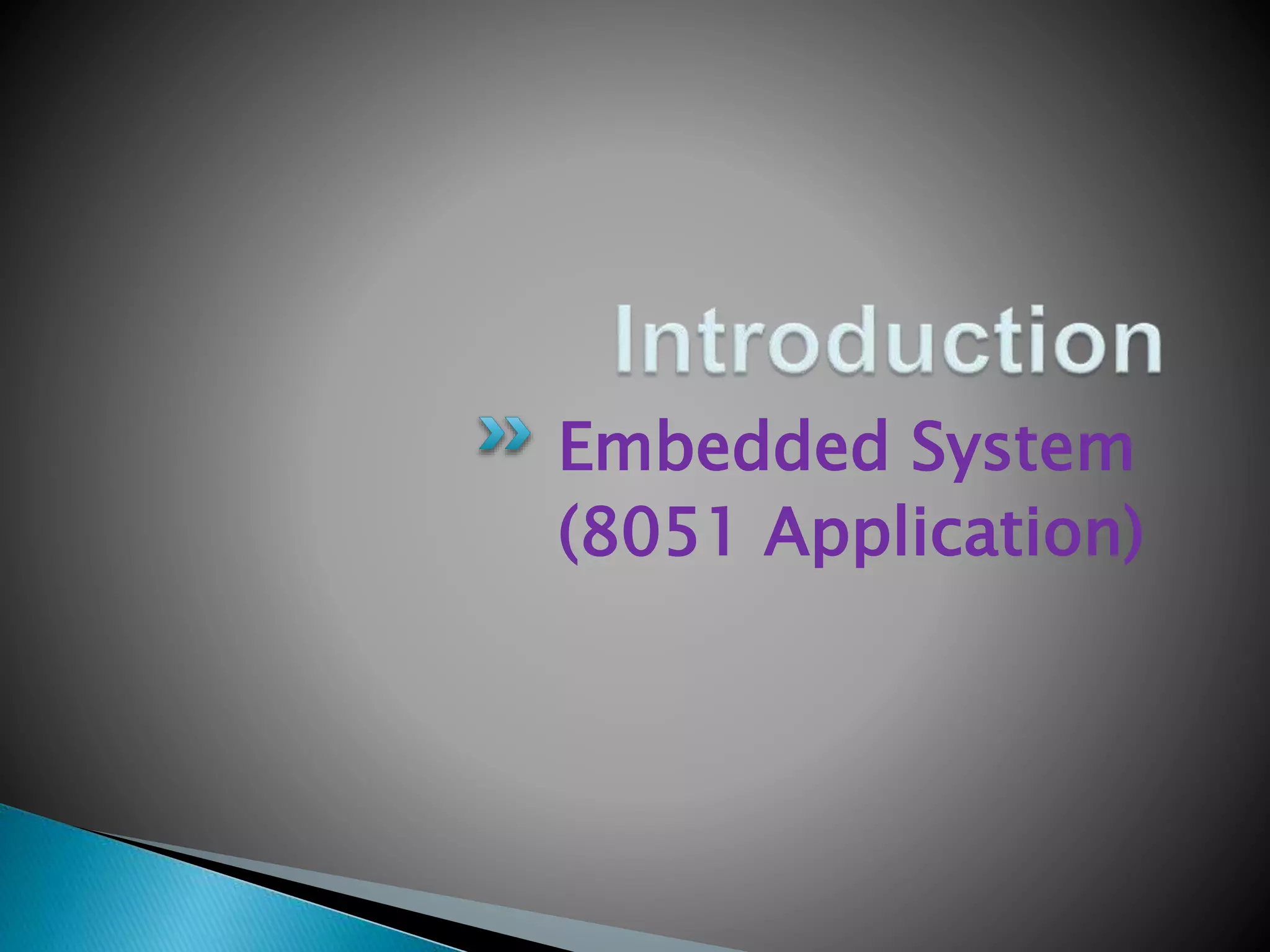 Introduction

Embedded System (8051 Application)